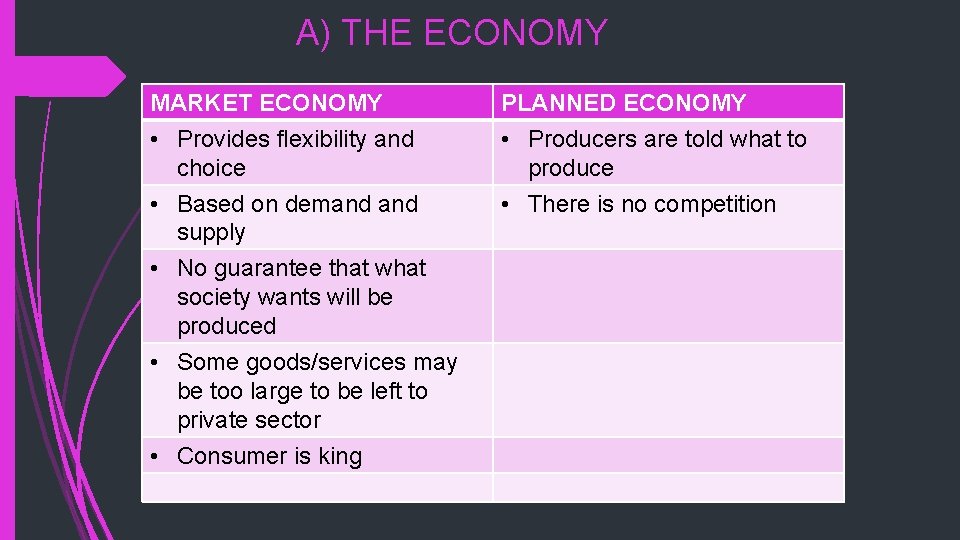 A) THE ECONOMY

| MARKET ECONOMY | PLANNED ECONOMY |
|---|---|
| • Provides flexibility and choice | • Producers are told what to produce |
| • Based on demand and supply | • There is no competition |
| • No guarantee that what society wants will be produced | |
| • Some goods/services may be too large to be left to private sector | |
| • Consumer is king | |
| | |